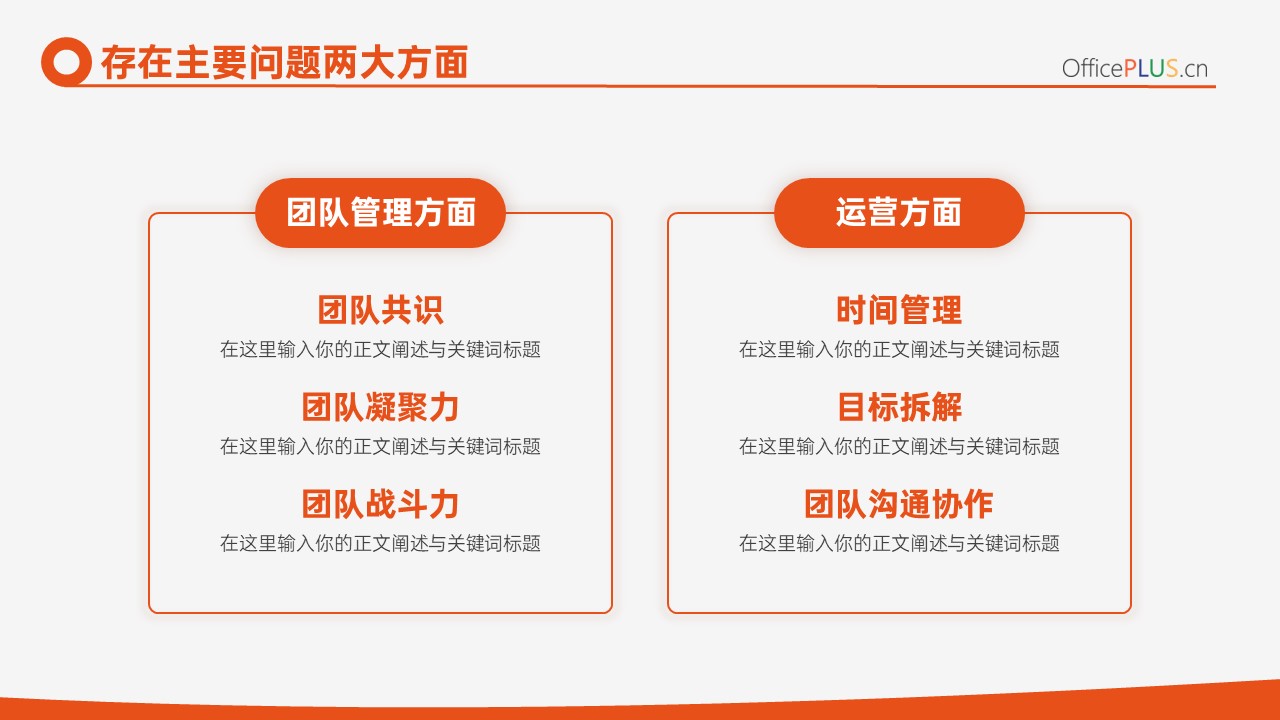 存在主要问题两大方面

OfficePLUS.cn

团队管理方面

团队共识
在这里输入你的正文阐述与关键词标题

团队凝聚力
在这里输入你的正文阐述与关键词标题

团队战斗力
在这里输入你的正文阐述与关键词标题

运营方面

时间管理
在这里输入你的正文阐述与关键词标题

目标拆解
在这里输入你的正文阐述与关键词标题

团队沟通协作
在这里输入你的正文阐述与关键词标题